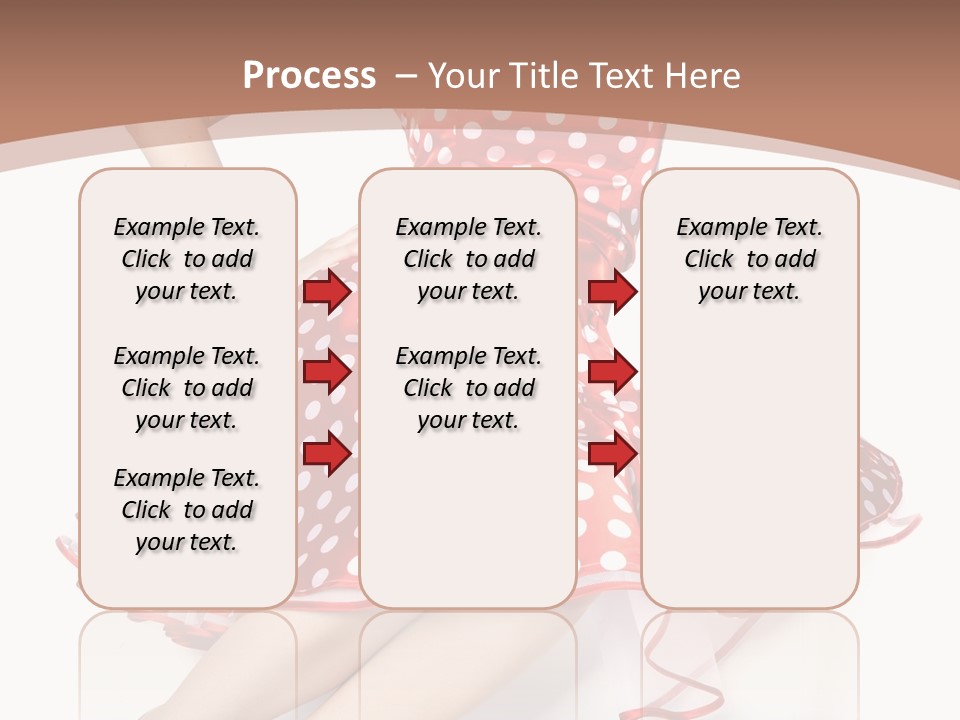 Process – Your Title Text Here

Example Text. Click to add your text.

Example Text. Click to add your text.

Example Text. Click to add your text.

Example Text. Click to add your text.

Example Text. Click to add your text.

Example Text. Click to add your text.